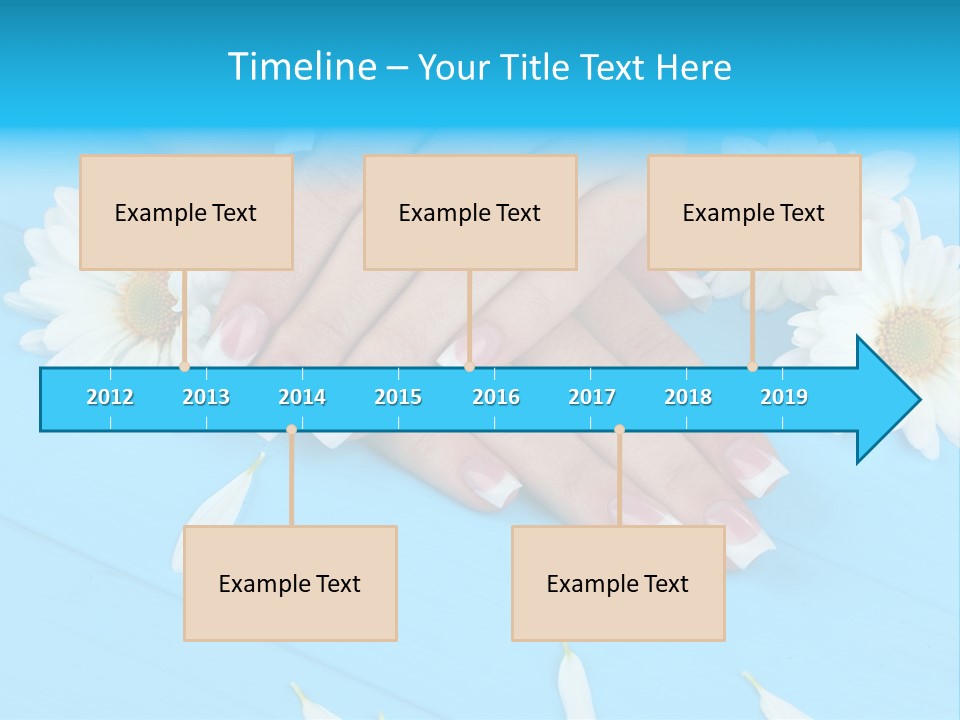 Timeline – Your Title Text Here

Example Text

Example Text

Example Text

2012 2013 2014 2015 2016 2017 2018 2019

Example Text

Example Text